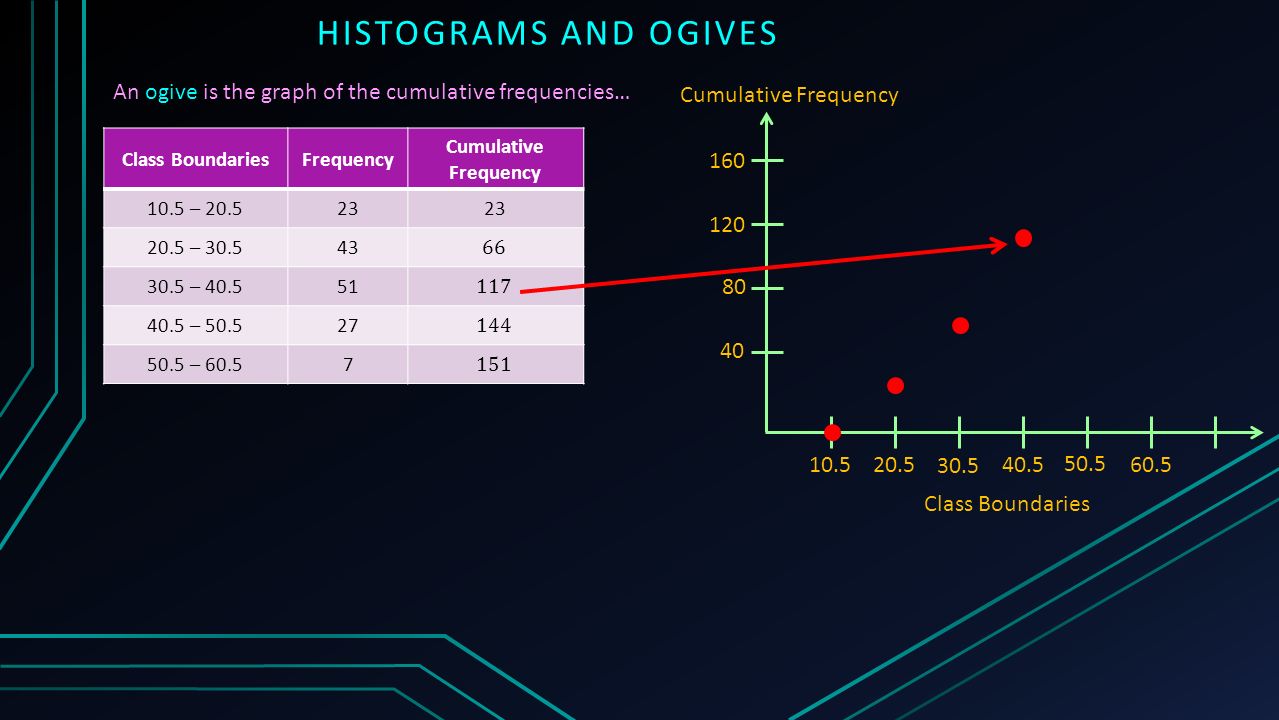 HISTOGRAMS AND OGIVES

An ogive is the graph of the cumulative frequencies…

| Class Boundaries | Frequency | Cumulative Frequency |
|---|---|---|
| 10.5 – 20.5 | 23 | 23 |
| 20.5 – 30.5 | 43 | 66 |
| 30.5 – 40.5 | 51 | 117 |
| 40.5 – 50.5 | 27 | 144 |
| 50.5 – 60.5 | 7 | 151 |

Cumulative Frequency

160
120
80
40

10.5 20.5 30.5 40.5 50.5 60.5

Class Boundaries